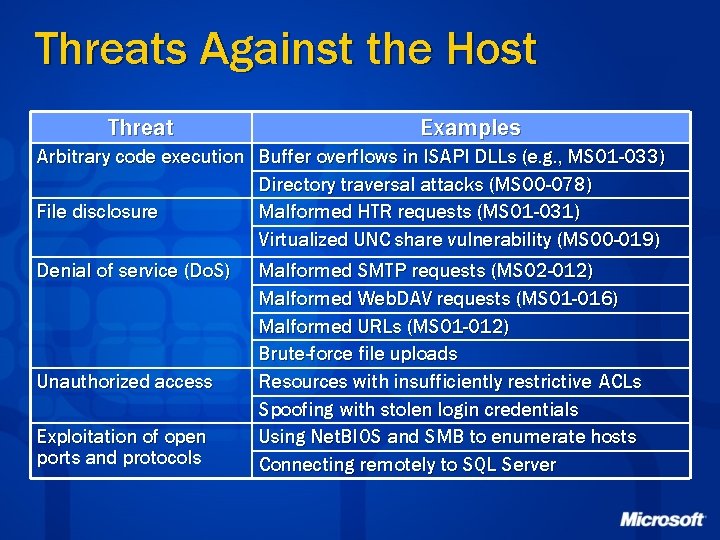 Threats Against the Host

| Threat | Examples |
|---|---|
| Arbitrary code execution | Buffer overflows in ISAPI DLLs (e.g., MS01-033) |
| | Directory traversal attacks (MS00-078) |
| File disclosure | Malformed HTR requests (MS01-031) |
| | Virtualized UNC share vulnerability (MS00-019) |
| Denial of service (DoS) | Malformed SMTP requests (MS02-012) |
| | Malformed WebDAV requests (MS01-016) |
| | Malformed URLs (MS01-012) |
| | Brute-force file uploads |
| Unauthorized access | Resources with insufficiently restrictive ACLs |
| | Spoofing with stolen login credentials |
| Exploitation of open ports and protocols | Using NetBIOS and SMB to enumerate hosts |
| | Connecting remotely to SQL Server |

Microsoft